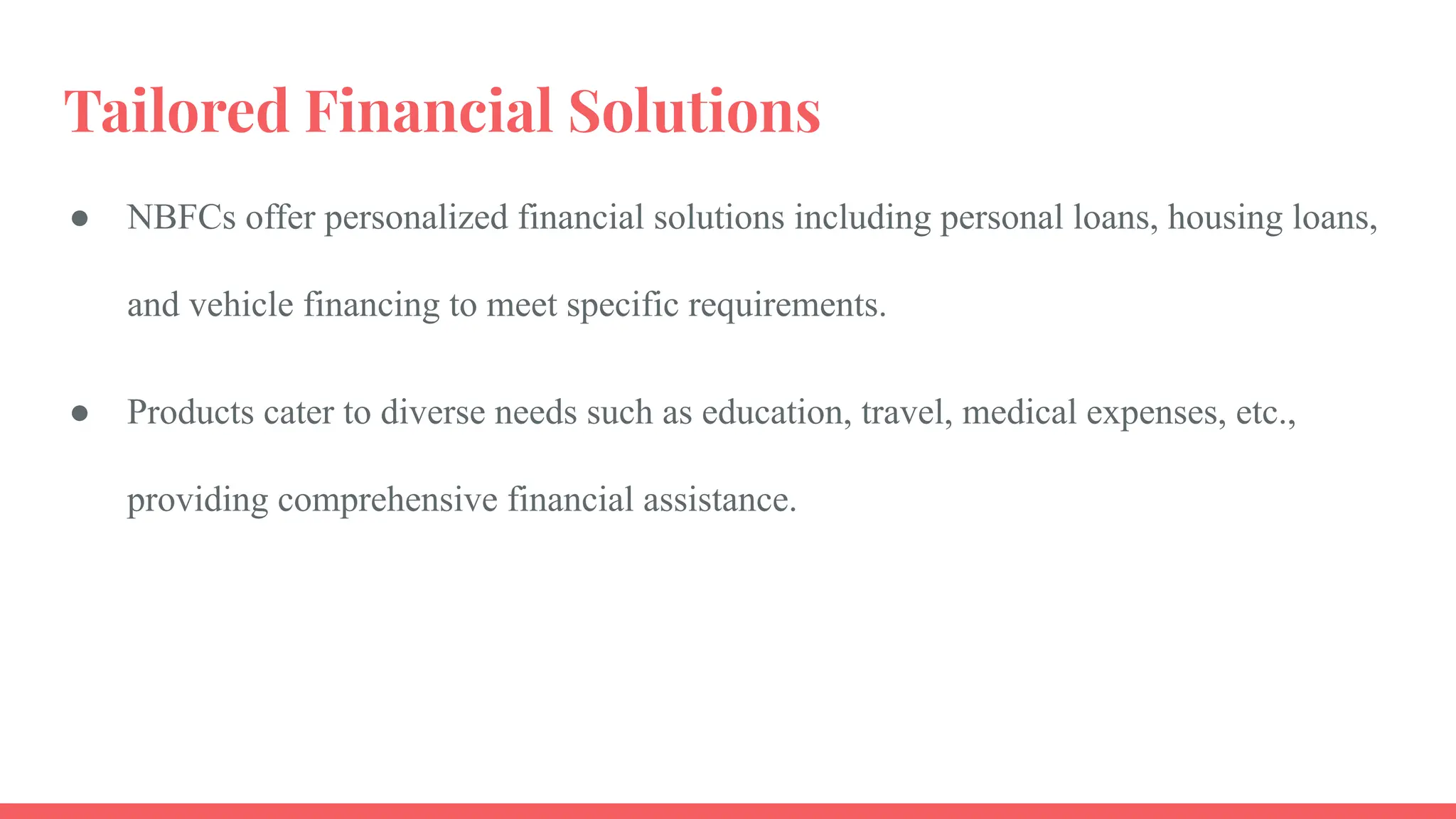 Tailored Financial Solutions

● NBFCs offer personalized financial solutions including personal loans, housing loans, and vehicle financing to meet specific requirements.

● Products cater to diverse needs such as education, travel, medical expenses, etc., providing comprehensive financial assistance.